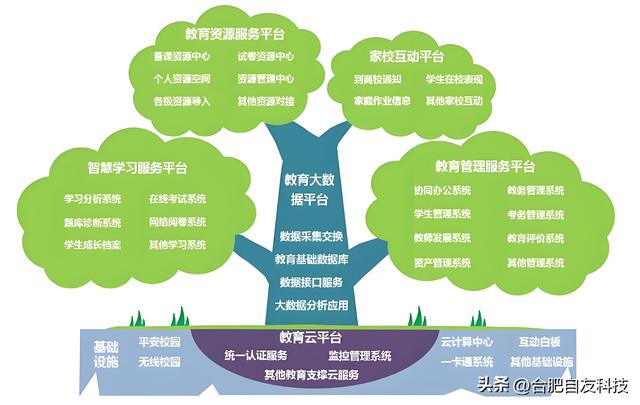 教育资源服务平台
备课资源中心
试卷资源中心
个人资源空间
资源管理中心
各级资源导入
其他资源对接

家校互动平台
到离校通知
学生在校表现
家庭作业信息
其他家校互动

智慧学习服务平台
学习分析系统
在线考试系统
题库诊断系统
网络阅卷系统
学生成长档案
其他学习系统

教育大数据平台
数据采集交换
教育基础数据库
数据接口服务
大数据分析应用

教育管理服务平台
协同办公系统
教务管理系统
学生管理系统
考务管理系统
教师发展系统
教育评价系统
资产管理系统
其他管理系统

基础设施
平安校园
无线校园

教育云平台
统一认证服务
监控管理系统
其他教育支撑云服务

云计算中心
互动白板
一卡通系统
其他基础设施

头条 @合肥自友科技